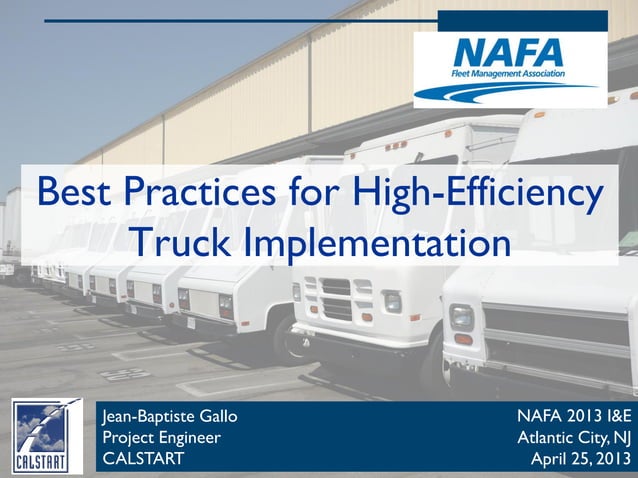 NAFA
Fleet Management Association

Best Practices for High-Efficiency Truck Implementation

CALSTART

Jean-Baptiste Gallo
Project Engineer
CALSTART

NAFA 2013 I&E
Atlantic City, NJ
April 25, 2013